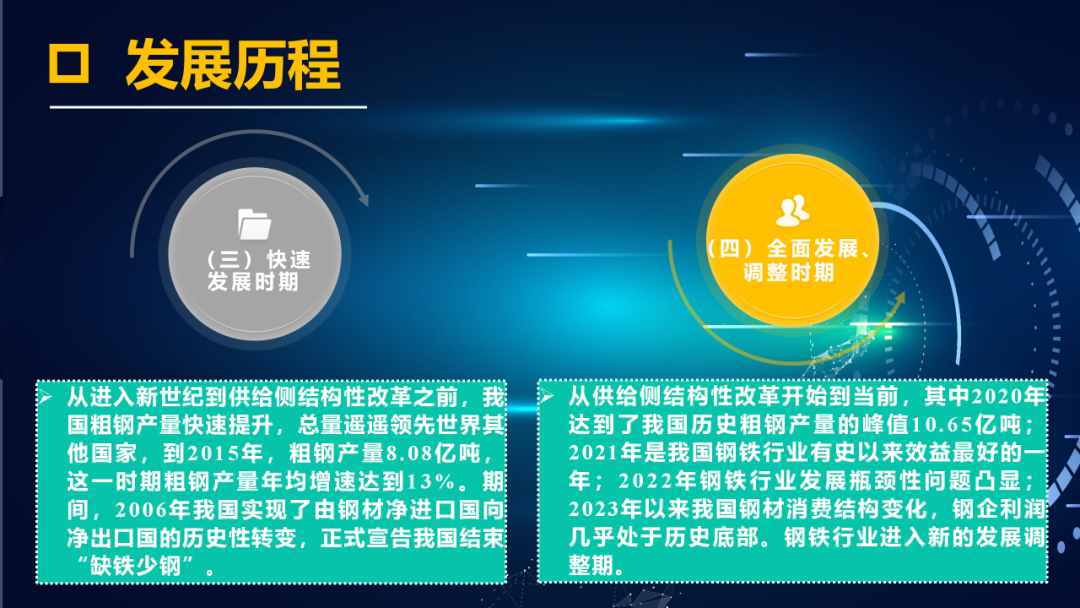 □ 发展历程

（三）快速发展时期

（四）全面发展、调整时期

➢ 从进入新世纪到供给侧结构性改革之前，我国粗钢产量快速提升，总量遥遥领先世界其他国家，到2015年，粗钢产量8.08亿吨，这一时期粗钢产量年均增速达到13%。期间，2006年我国实现了由钢材净进口国向净出口国的历史性转变，正式宣告我国结束“缺铁少钢”。

➢ 从供给侧结构性改革开始到当前，其中2020年达到了我国历史粗钢产量的峰值10.65亿吨；2021年是我国钢铁行业有史以来效益最好的一年；2022年钢铁行业发展瓶颈性问题凸显；2023年以来我国钢材消费结构变化，钢企利润几乎处于历史底部。钢铁行业进入新的发展调整期。